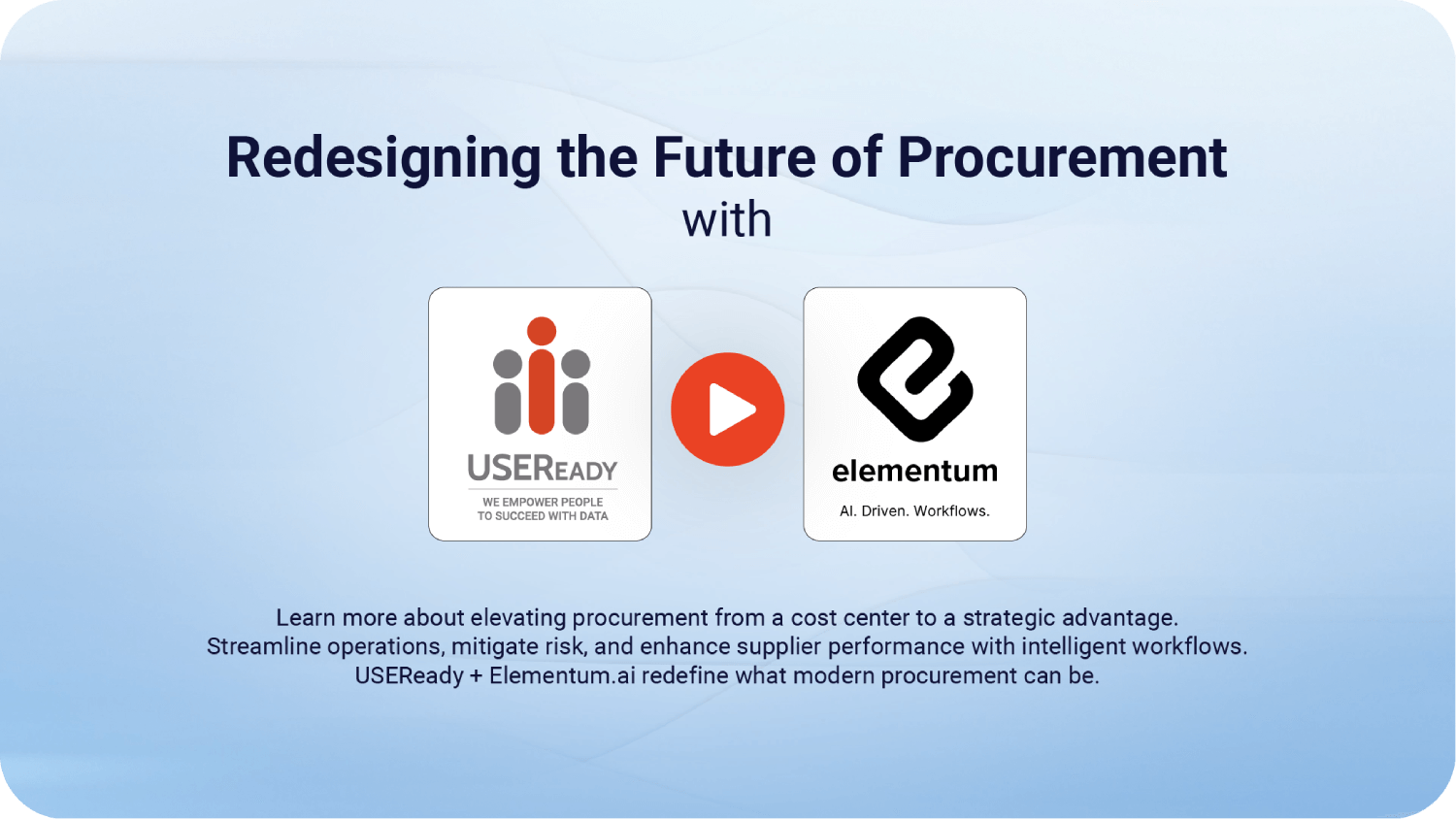 Redesigning the Future of Procurement
with

USEREADY
WE EMPOWER PEOPLE
TO SUCCEED WITH DATA

elementum
AI. Driven. Workflows.

Learn more about elevating procurement from a cost center to a strategic advantage. Streamline operations, mitigate risk, and enhance supplier performance with intelligent workflows. USEReady + Elementum.ai redefine what modern procurement can be.